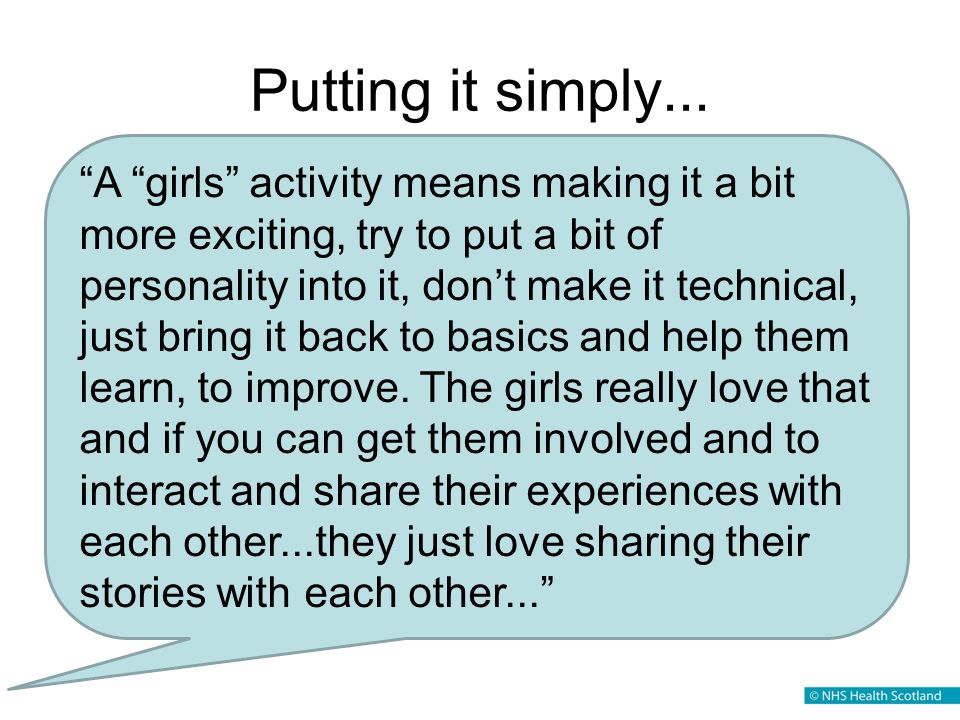 Putting it simply...

“A “girls” activity means making it a bit more exciting, try to put a bit of personality into it, don’t make it technical, just bring it back to basics and help them learn, to improve. The girls really love that and if you can get them involved and to interact and share their experiences with each other...they just love sharing their stories with each other...”

© NHS Health Scotland